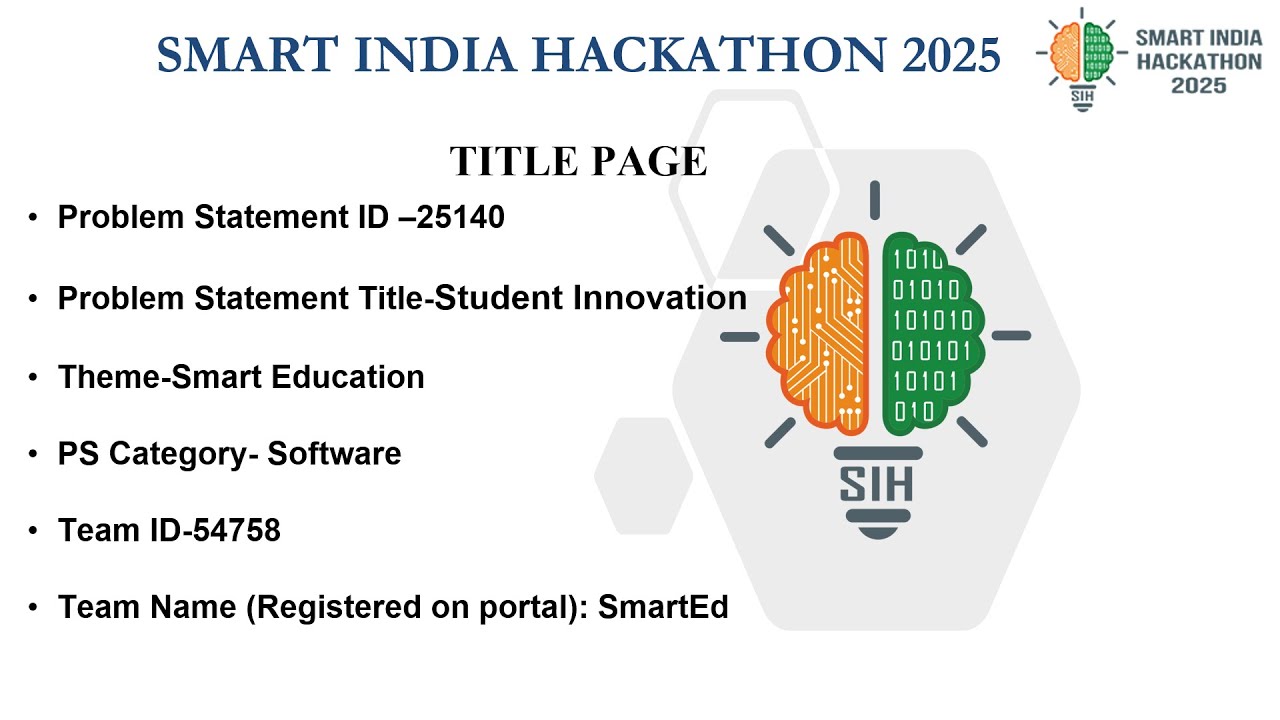 SMART INDIA HACKATHON 2025

SIH SMART INDIA HACKATHON 2025

TITLE PAGE

• Problem Statement ID –25140

• Problem Statement Title-Student Innovation

• Theme-Smart Education

• PS Category- Software

• Team ID-54758

• Team Name (Registered on portal): SmartEd

1010 01010 101010 010101 10101 010

SIH